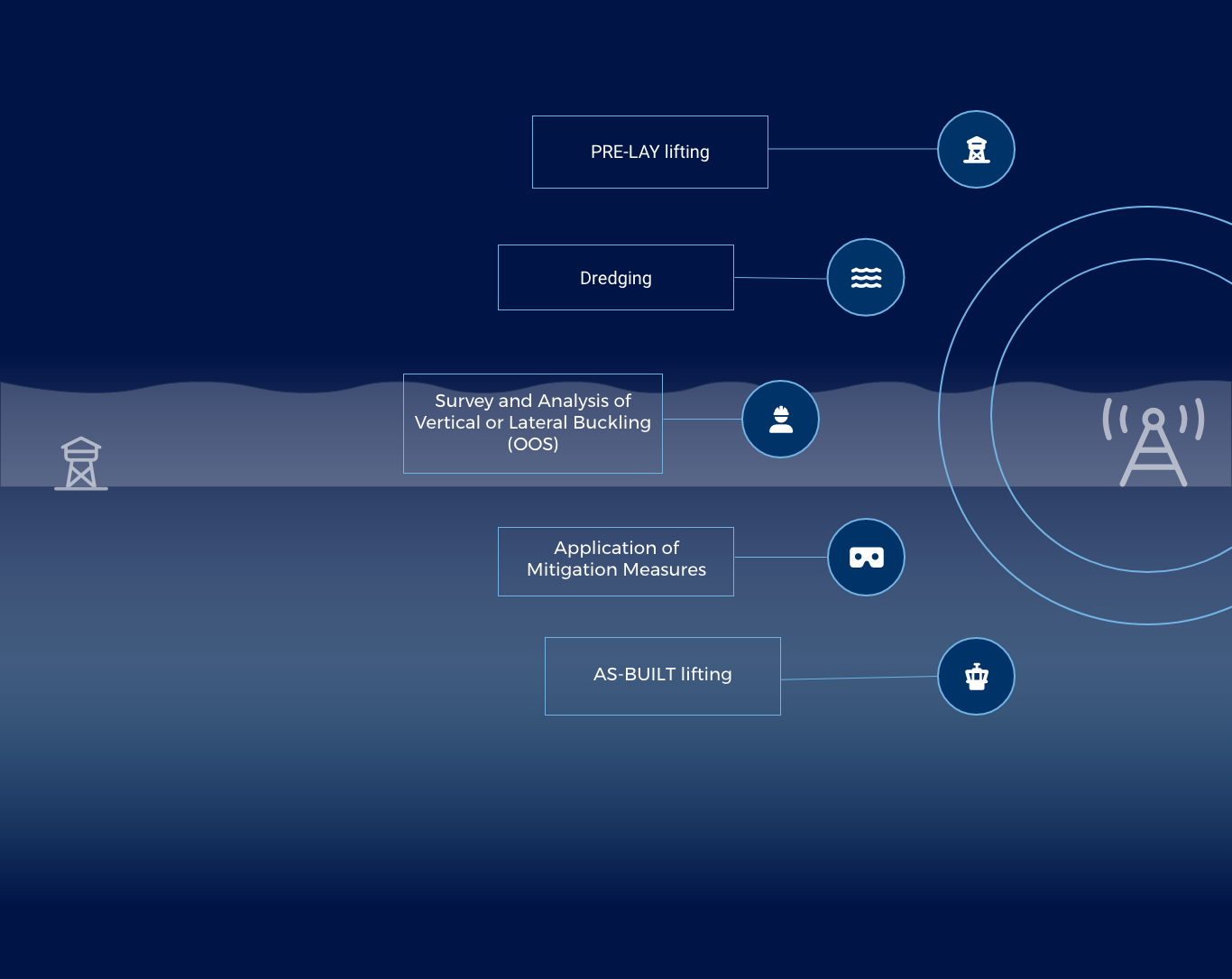 PRE-LAY lifting

Dredging

Survey and Analysis of Vertical or Lateral Buckling (OOS)

Application of Mitigation Measures

AS-BUILT lifting